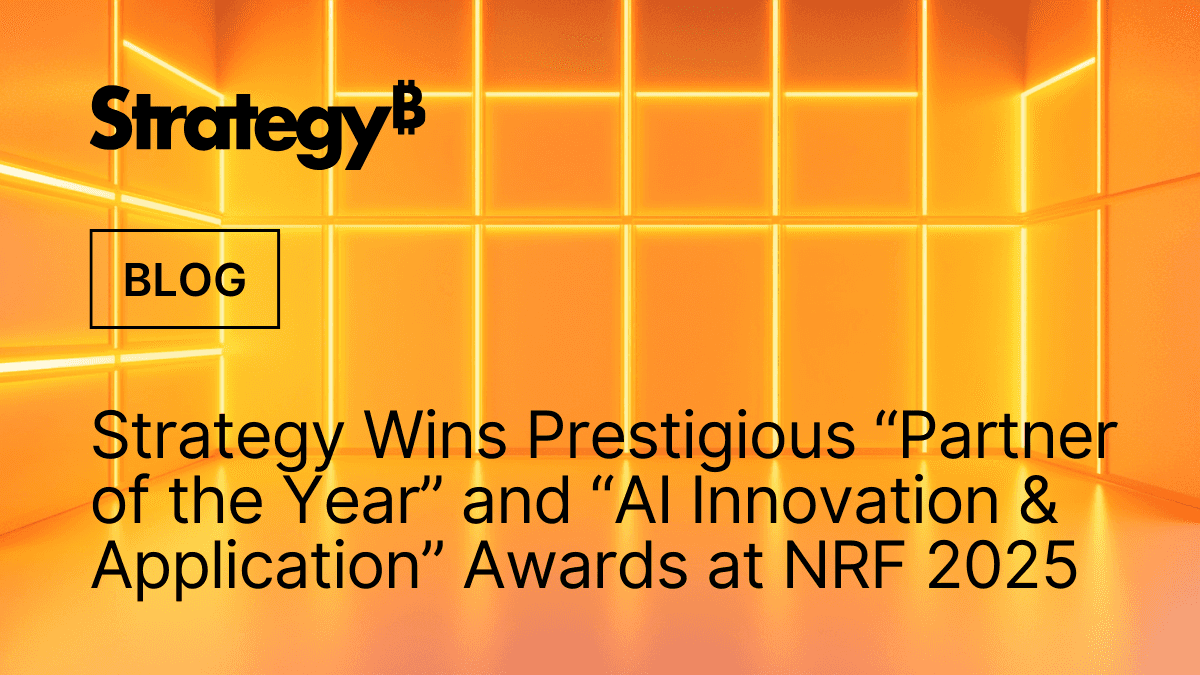 Strategy₿

BLOG

Strategy Wins Prestigious “Partner of the Year” and “AI Innovation & Application” Awards at NRF 2025